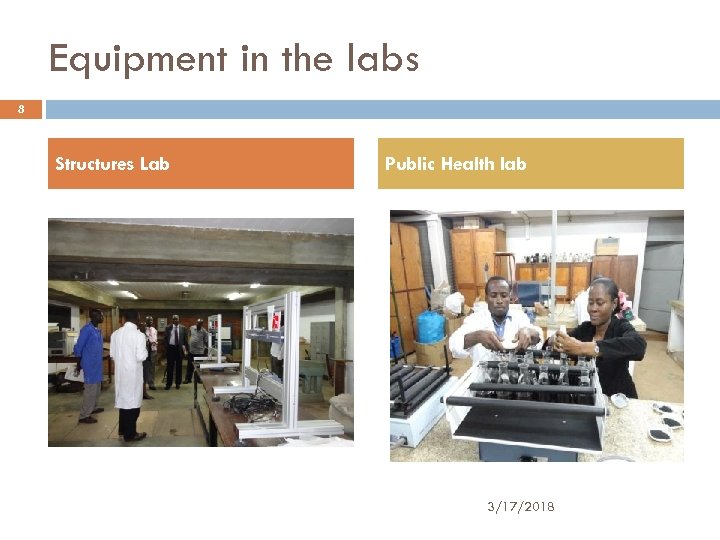 Equipment in the labs

8

Structures Lab

Public Health lab

3/17/2018